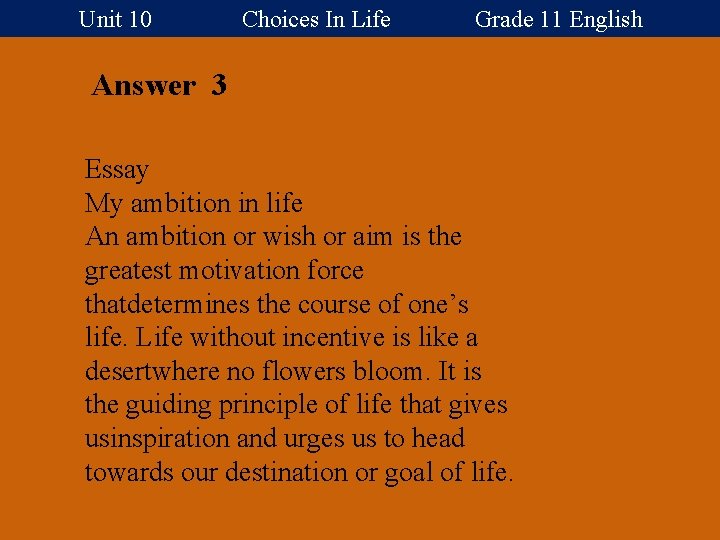 Unit 10 Choices In Life Grade 11 English

Answer 3

Essay
My ambition in life
An ambition or wish or aim is the greatest motivation force thatdetermines the course of one’s life. Life without incentive is like a desertwhere no flowers bloom. It is the guiding principle of life that gives usinspiration and urges us to head towards our destination or goal of life.